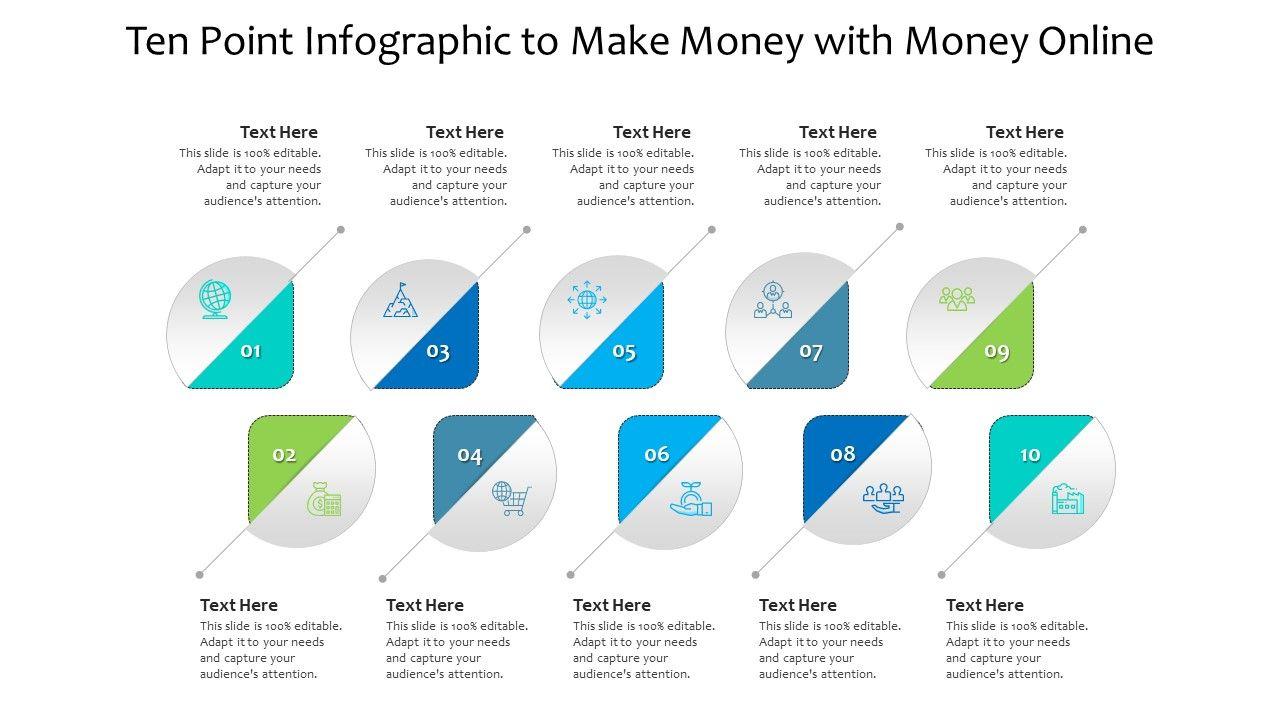 Ten Point Infographic to Make Money with Money Online

Text Here
This slide is 100% editable. Adapt it to your needs and capture your audience's attention.

Text Here
This slide is 100% editable. Adapt it to your needs and capture your audience's attention.

Text Here
This slide is 100% editable. Adapt it to your needs and capture your audience's attention.

Text Here
This slide is 100% editable. Adapt it to your needs and capture your audience's attention.

Text Here
This slide is 100% editable. Adapt it to your needs and capture your audience's attention.

01
03
05
07
09

02
04
06
08
10

Text Here
This slide is 100% editable. Adapt it to your needs and capture your audience's attention.

Text Here
This slide is 100% editable. Adapt it to your needs and capture your audience's attention.

Text Here
This slide is 100% editable. Adapt it to your needs and capture your audience's attention.

Text Here
This slide is 100% editable. Adapt it to your needs and capture your audience's attention.

Text Here
This slide is 100% editable. Adapt it to your needs and capture your audience's attention.